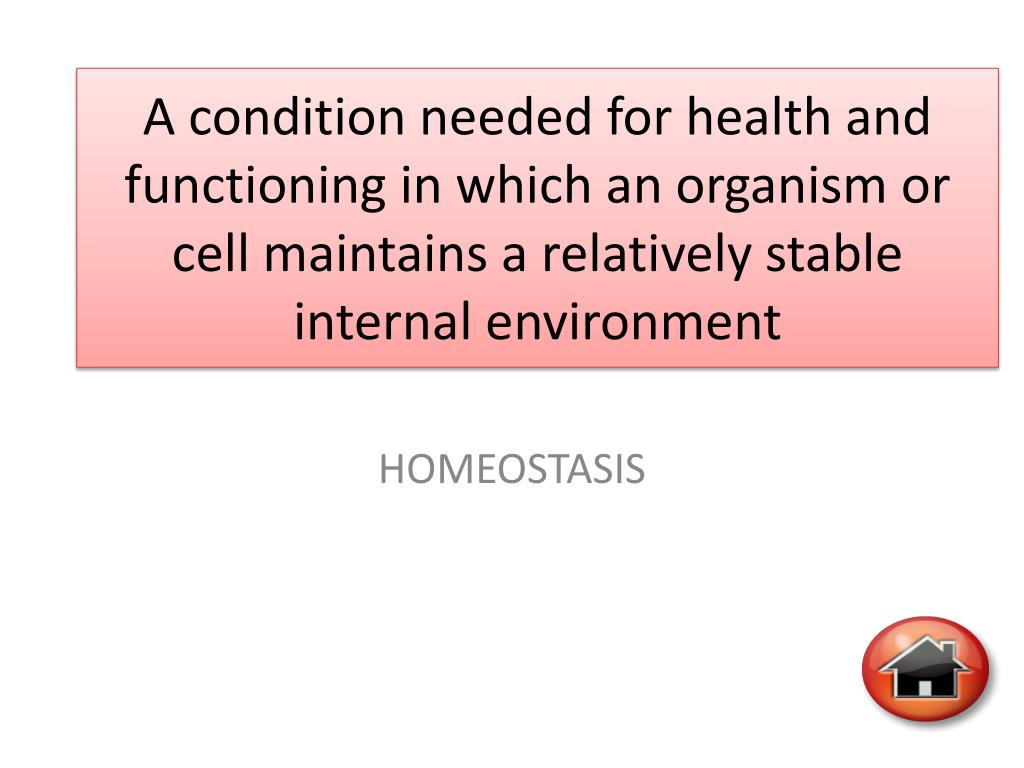 A condition needed for health and functioning in which an organism or cell maintains a relatively stable internal environment

HOMEOSTASIS